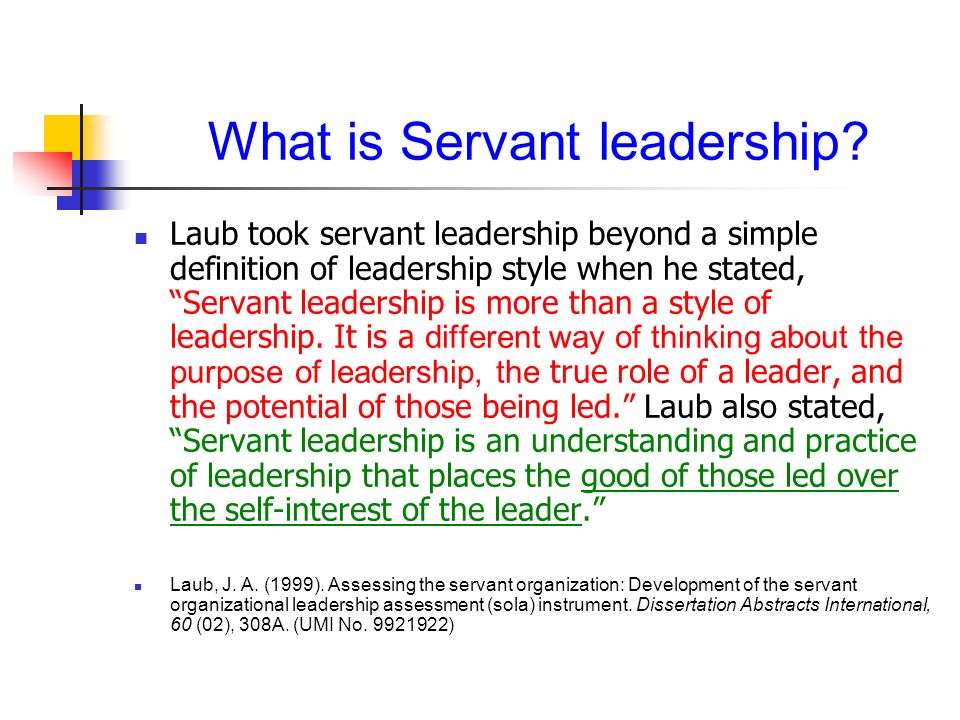 What is Servant leadership?

Laub took servant leadership beyond a simple definition of leadership style when he stated, “Servant leadership is more than a style of leadership. It is a different way of thinking about the purpose of leadership, the true role of a leader, and the potential of those being led.” Laub also stated, “Servant leadership is an understanding and practice of leadership that places the good of those led over the self-interest of the leader.”

Laub, J. A. (1999). Assessing the servant organization: Development of the servant organizational leadership assessment (sola) instrument. Dissertation Abstracts International, 60 (02), 308A. (UMI No. 9921922)